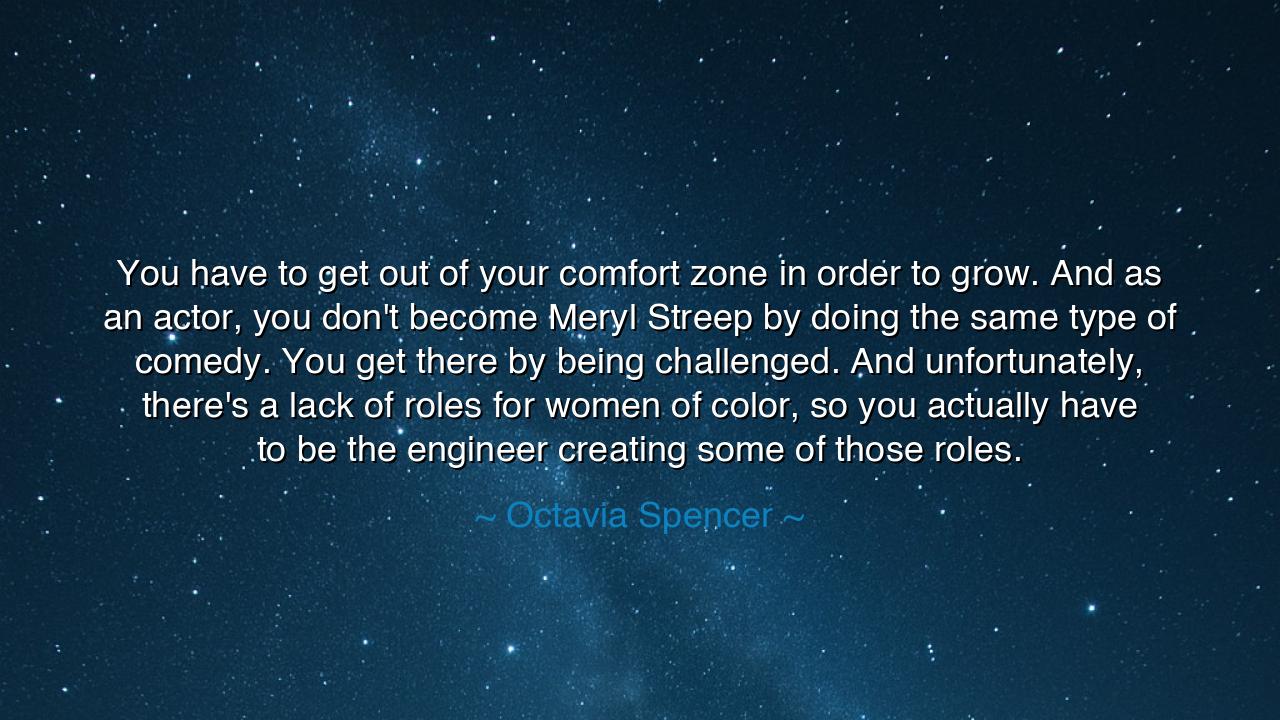 You have to get out of your comfort zone in order to grow. And as an actor, you don't become Meryl Streep by doing the same type of comedy. You get there by being challenged. And unfortunately, there's a lack of roles for women of color, so you actually have to be the engineer creating some of those roles.

~ Octavia Spencer ~